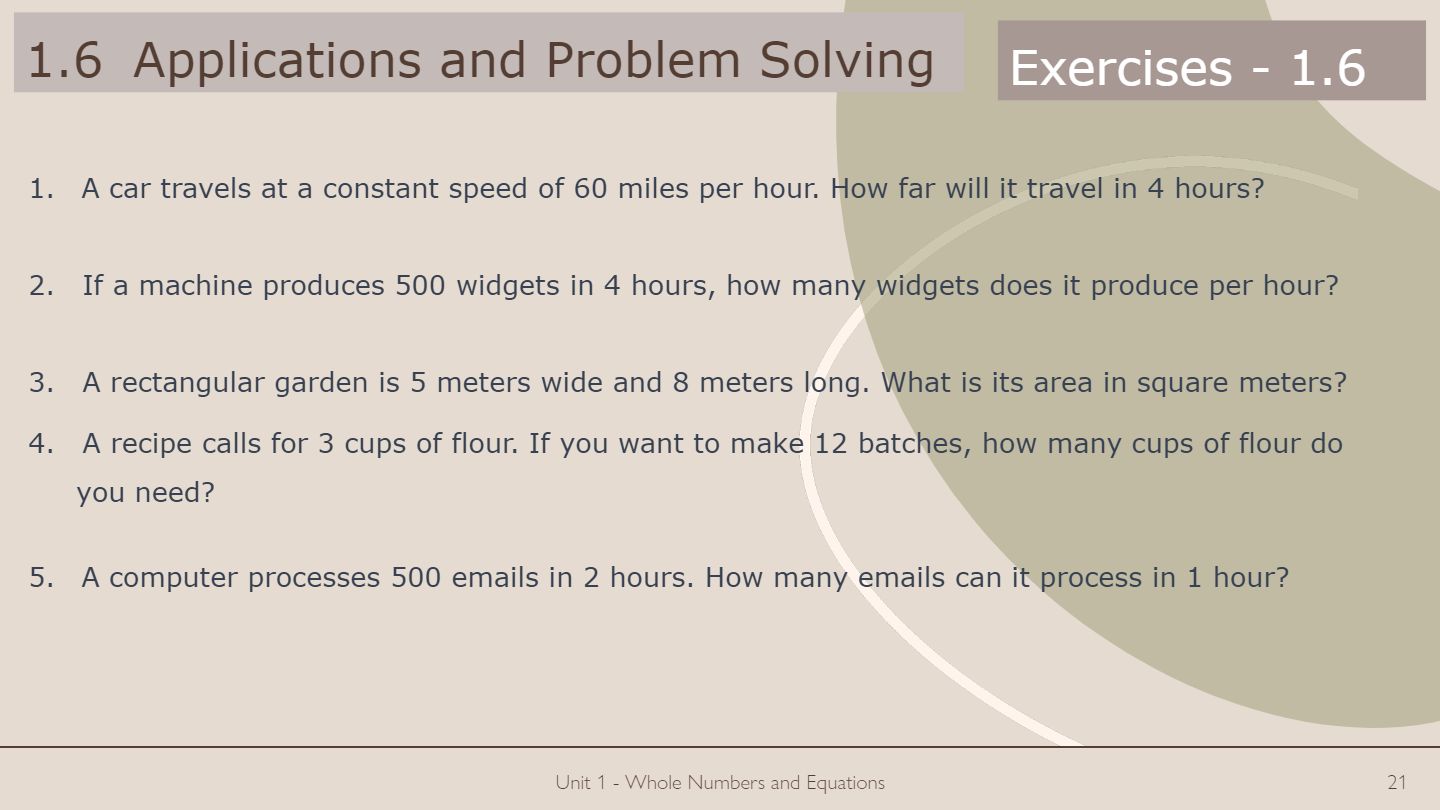 1.6 Applications and Problem Solving

Exercises - 1.6

1. A car travels at a constant speed of 60 miles per hour. How far will it travel in 4 hours?

2. If a machine produces 500 widgets in 4 hours, how many widgets does it produce per hour?

3. A rectangular garden is 5 meters wide and 8 meters long. What is its area in square meters?

4. A recipe calls for 3 cups of flour. If you want to make 12 batches, how many cups of flour do you need?

5. A computer processes 500 emails in 2 hours. How many emails can it process in 1 hour?

Unit 1 - Whole Numbers and Equations

21